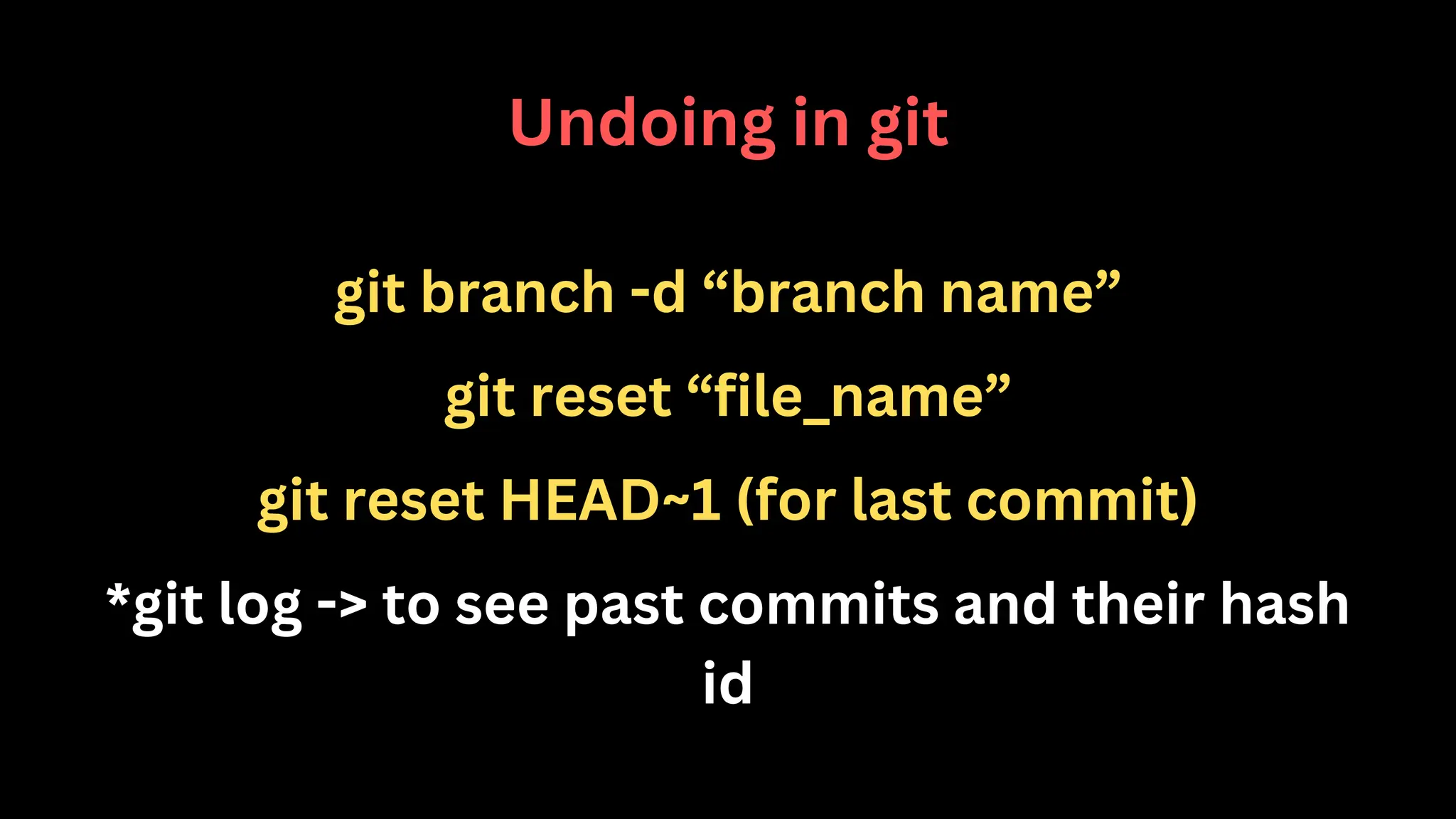 Undoing in git

git branch -d “branch name”

git reset “file_name”

git reset HEAD~1 (for last commit)

*git log -> to see past commits and their hash id